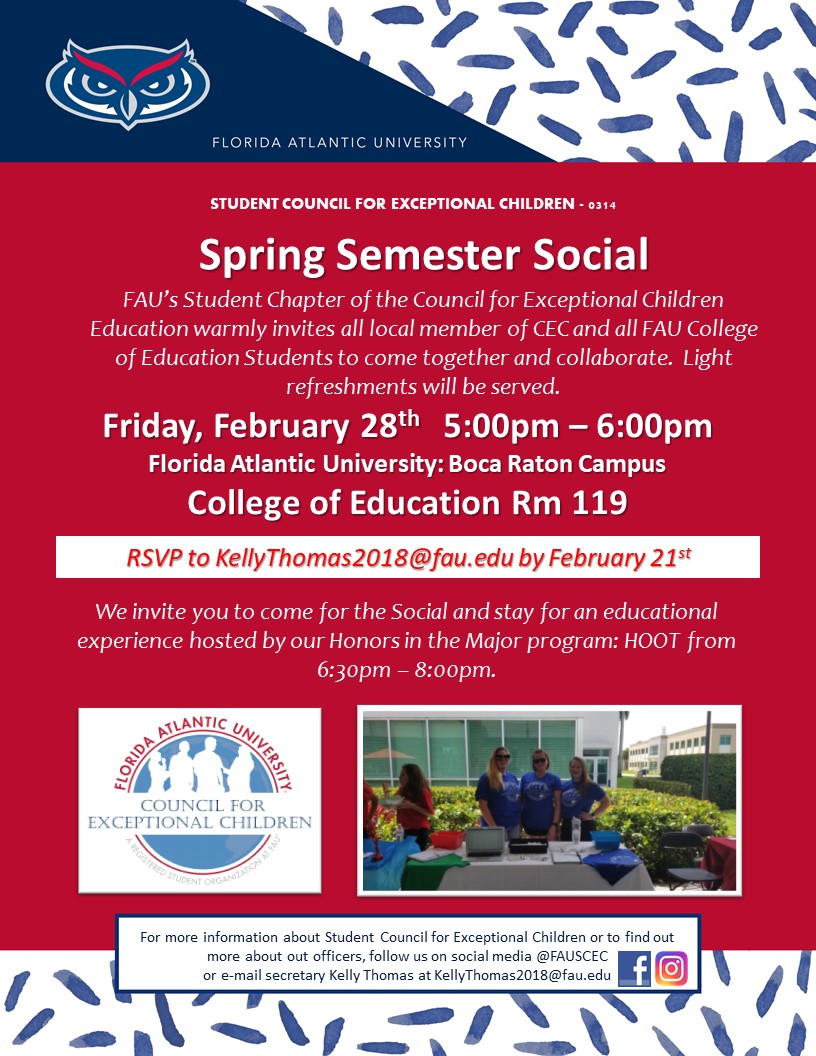 FLORIDA ATLANTIC UNIVERSITY

STUDENT COUNCIL FOR EXCEPTIONAL CHILDREN - 0314

Spring Semester Social

FAU's Student Chapter of the Council for Exceptional Children Education warmly invites all local member of CEC and all FAU College of Education Students to come together and collaborate. Light refreshments will be served.

Friday, February 28$^{th}$ 5:00pm – 6:00pm

Florida Atlantic University: Boca Raton Campus

College of Education Rm 119

RSVP to KellyThomas2018@fau.edu by February 21$^{st}$

We invite you to come for the Social and stay for an educational experience hosted by our Honors in the Major program: HOOT from 6:30pm – 8:00pm.

FLORIDA ATLANTIC UNIVERSITY
COUNCIL FOR EXCEPTIONAL CHILDREN
A REGISTERED STUDENT ORGANIZATION AT FAU

For more information about Student Council for Exceptional Children or to find out more about out officers, follow us on social media @FAUSCEC or e-mail secretary Kelly Thomas at KellyThomas2018@fau.edu